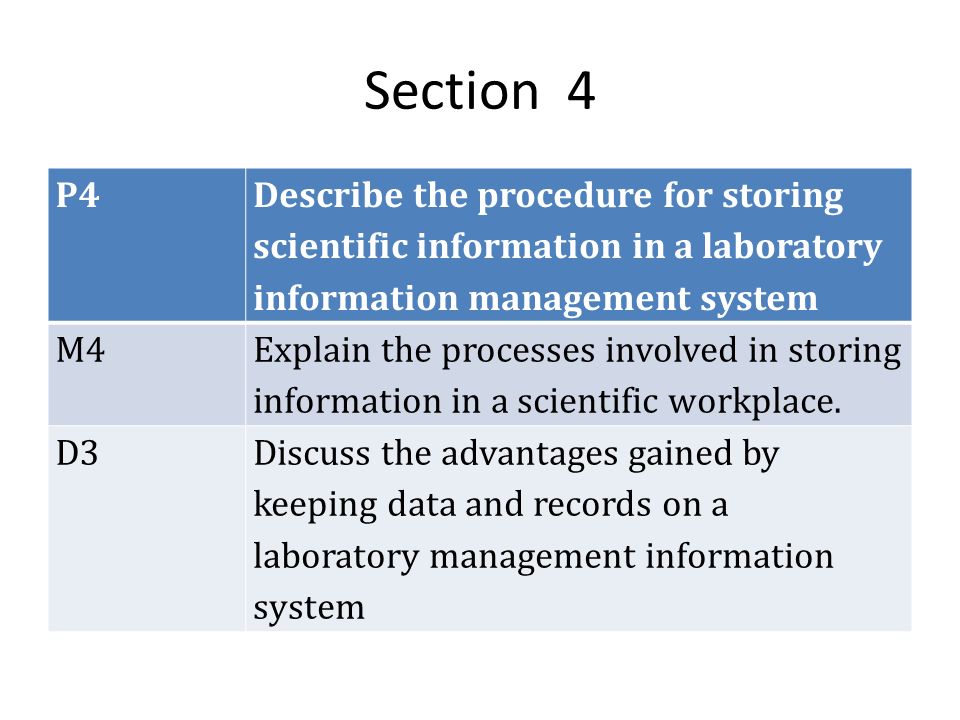 Section 4

| P4 | Describe the procedure for storing scientific information in a laboratory information management system |
|---|---|
| M4 | Explain the processes involved in storing information in a scientific workplace. |
| D3 | Discuss the advantages gained by keeping data and records on a laboratory management information system |